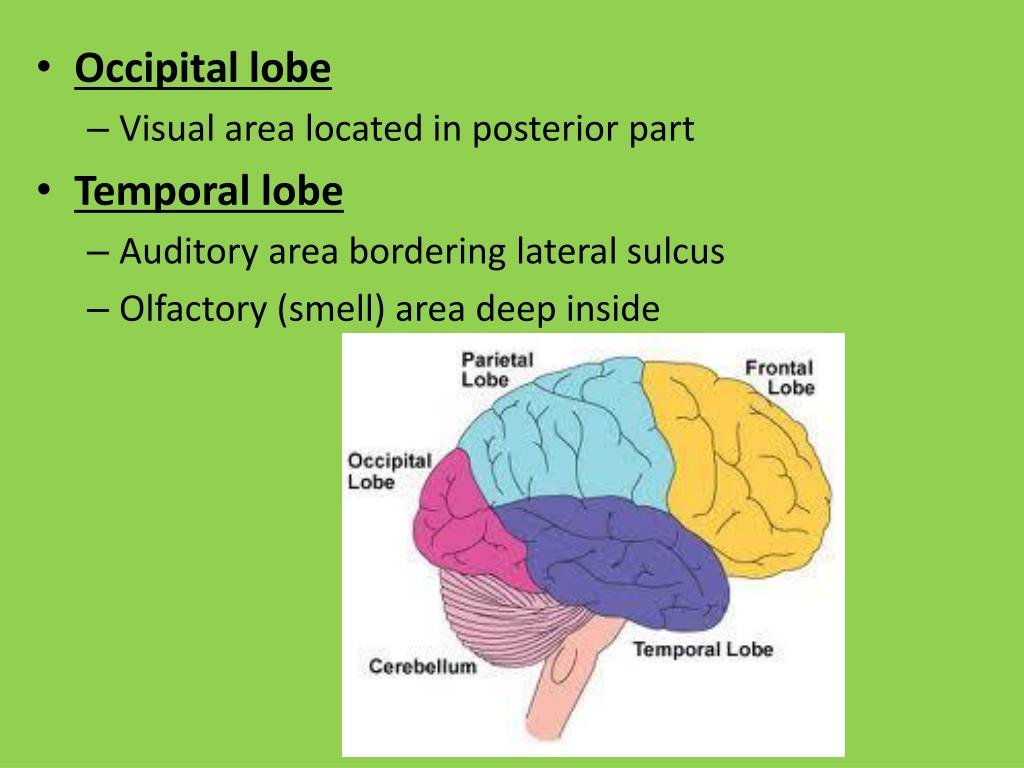 • Occipital lobe
– Visual area located in posterior part
• Temporal lobe
– Auditory area bordering lateral sulcus
– Olfactory (smell) area deep inside

Parietal Lobe
Frontal Lobe
Occipital Lobe
Temporal Lobe
Cerebellum